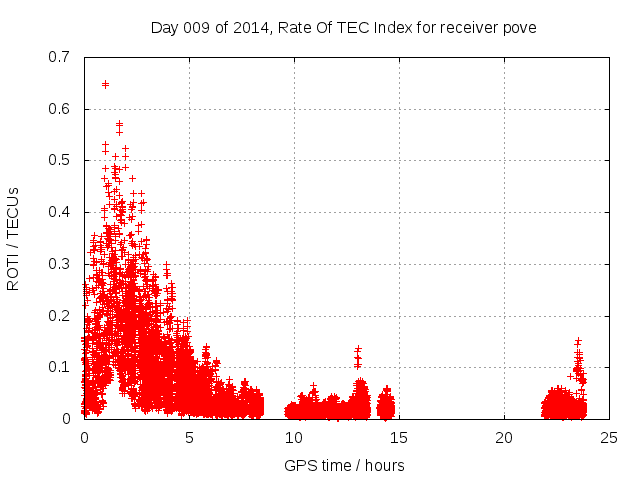 Day 009 of 2014, Rate Of TEC Index for receiver pove

ROTI / TECUs

0.7
0.6
0.5
0.4
0.3
0.2
0.1
0

0
5
10
15
20
25

GPS time / hours